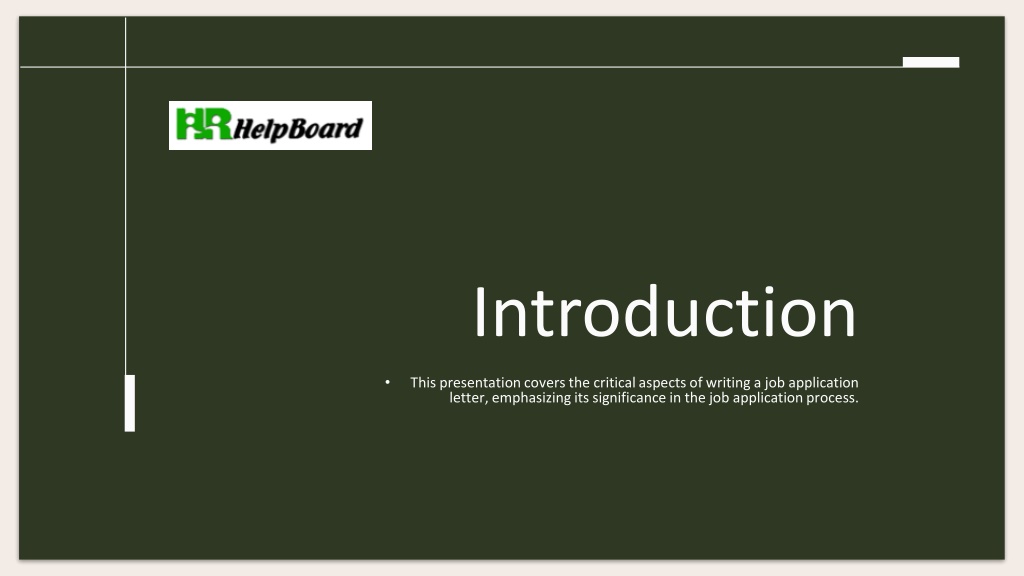 HR HelpBoard

Introduction

• This presentation covers the critical aspects of writing a job application letter, emphasizing its significance in the job application process.